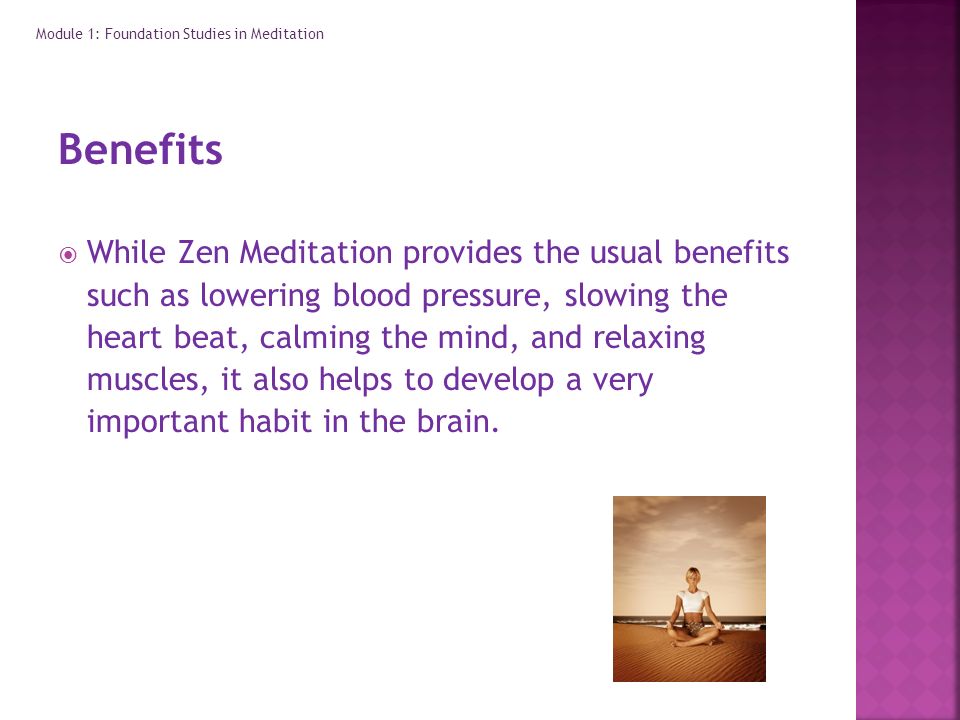 Module 1: Foundation Studies in Meditation

Benefits

While Zen Meditation provides the usual benefits such as lowering blood pressure, slowing the heart beat, calming the mind, and relaxing muscles, it also helps to develop a very important habit in the brain.